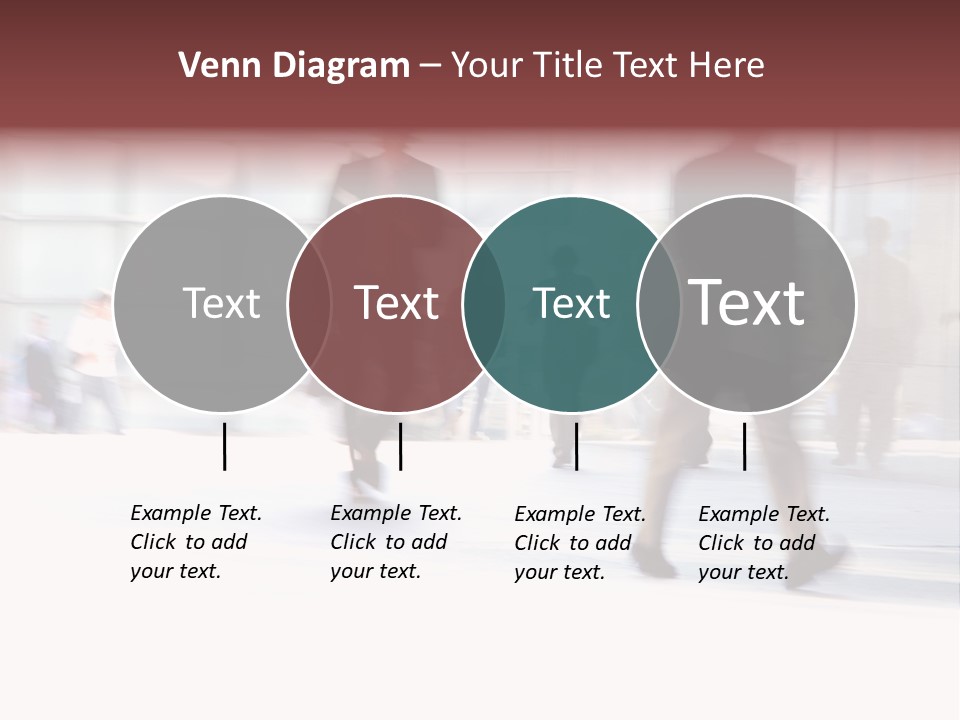 Venn Diagram – Your Title Text Here

Text

Text

Text

Text

Example Text. Click to add your text.

Example Text. Click to add your text.

Example Text. Click to add your text.

Example Text. Click to add your text.